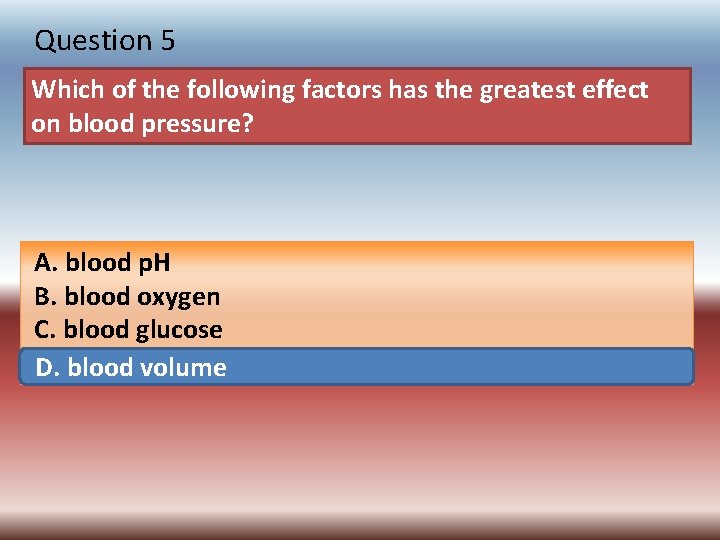 Question 5

Which of the following factors has the greatest effect on blood pressure?

A. blood pH
B. blood oxygen
C. blood glucose
D. blood volume